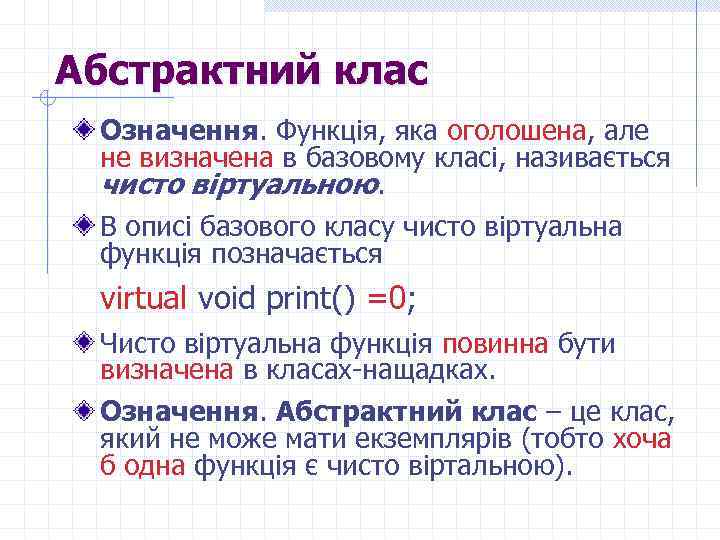 Абстрактний клас

Означення. Функція, яка оголошена, але не визначена в базовому класі, називається чисто віртуальною.

В описі базового класу чисто віртуальна функція позначається

virtual void print() =0;

Чисто віртуальна функція повинна бути визначена в класах-нащадках.

Означення. Абстрактний клас – це клас, який не може мати екземплярів (тобто хоча б одна функція є чисто віртальною).